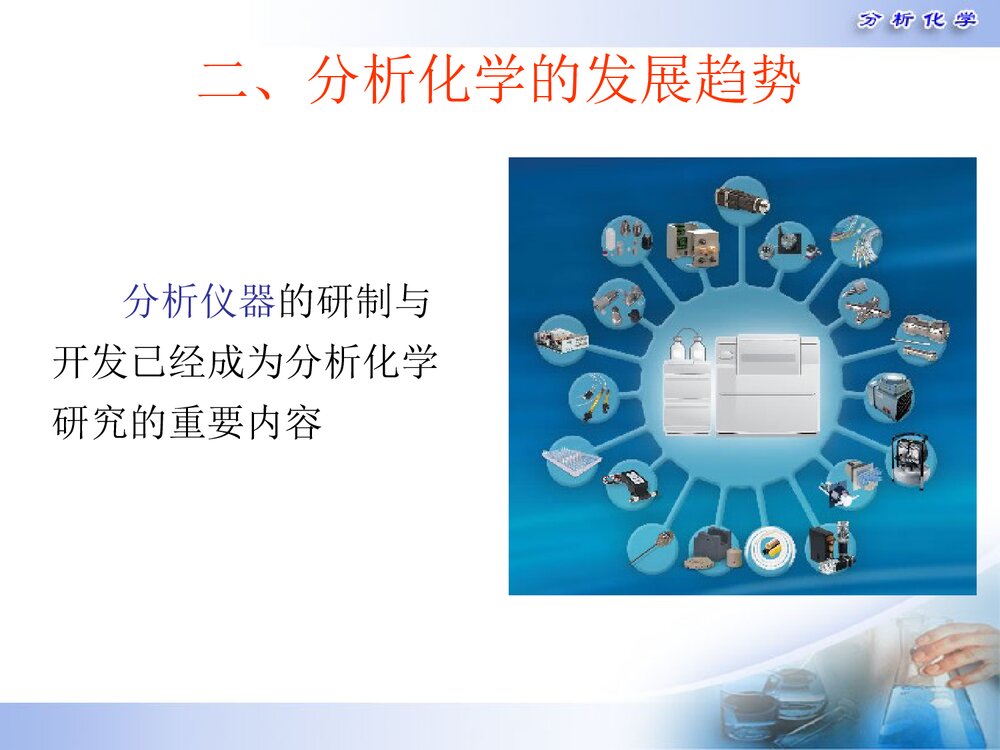 分析化学

二、分析化学的发展趋势

分析仪器的研制与开发已经成为分析化学研究的重要内容